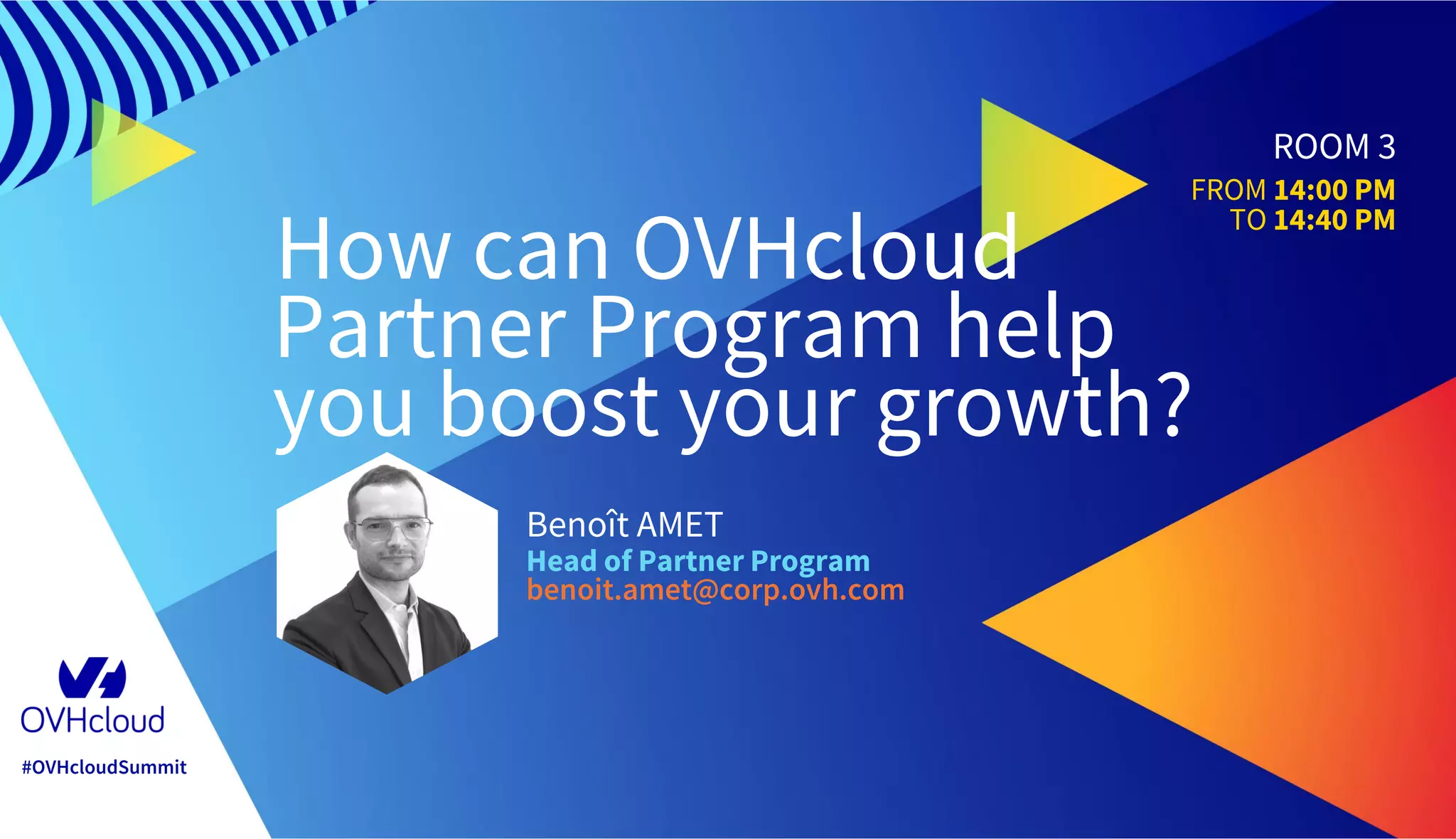 ROOM 3
FROM 14:00 PM
TO 14:40 PM

How can OVHcloud Partner Program help you boost your growth?

Benoît AMET
Head of Partner Program
benoit.amet@corp.ovh.com

OVHcloud

#OVHcloudSummit